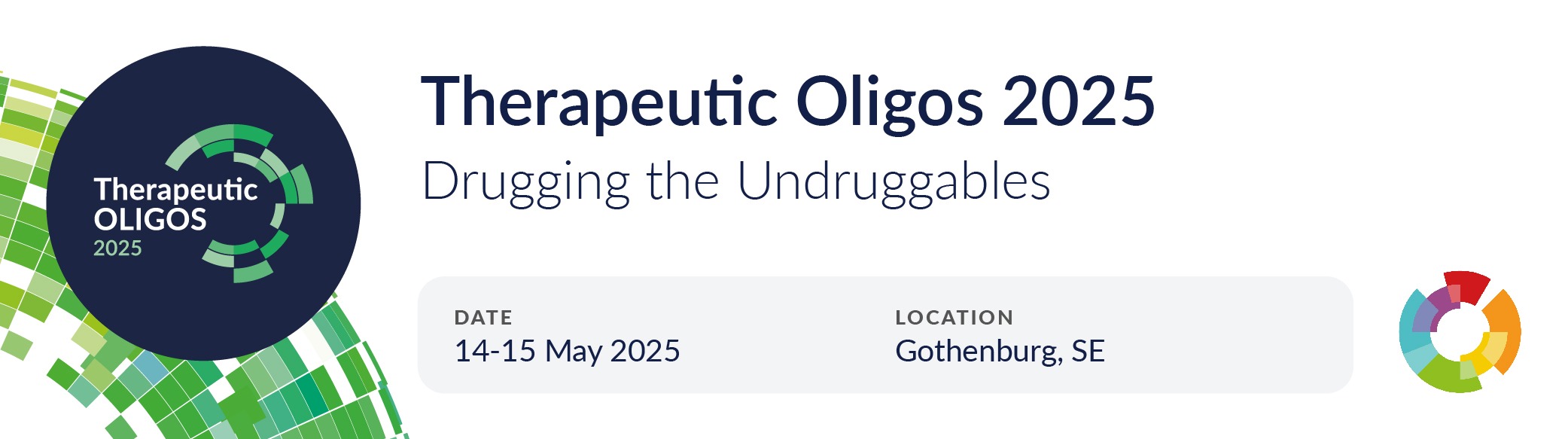 Therapeutic
OLIGOS
2025

Therapeutic Oligos 2025
Drugging the Undruggables

DATE
14-15 May 2025

LOCATION
Gothenburg, SE